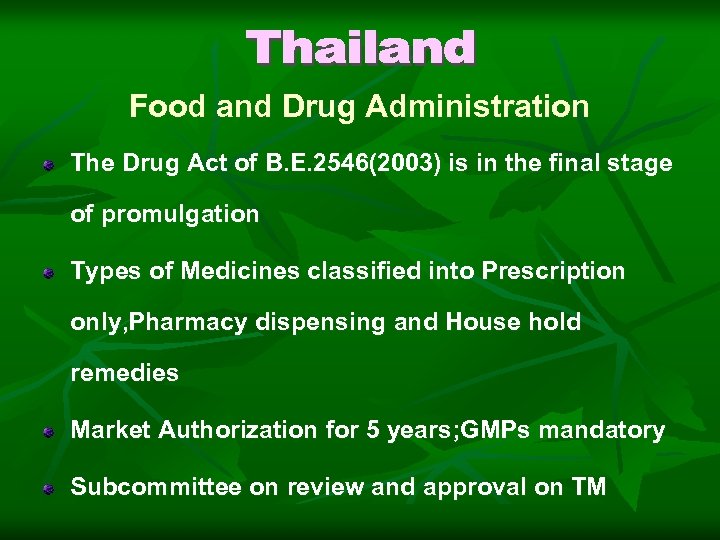 Thailand

Food and Drug Administration

The Drug Act of B.E.2546(2003) is in the final stage of promulgation

Types of Medicines classified into Prescription only,Pharmacy dispensing and House hold remedies

Market Authorization for 5 years;GMPs mandatory

Subcommittee on review and approval on TM